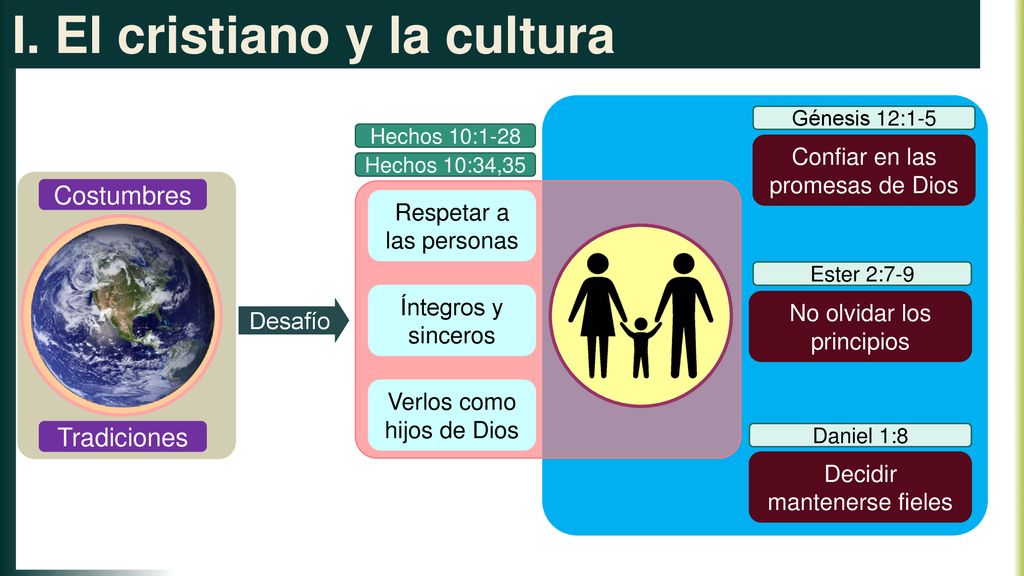 I. El cristiano y la cultura

Costumbres

Tradiciones

Desafío

Hechos 10:1-28

Hechos 10:34,35

Respetar a las personas

Íntegros y sinceros

Verlos como hijos de Dios

Génesis 12:1-5

Confiar en las promesas de Dios

Ester 2:7-9

No olvidar los principios

Daniel 1:8

Decidir mantenerse fieles